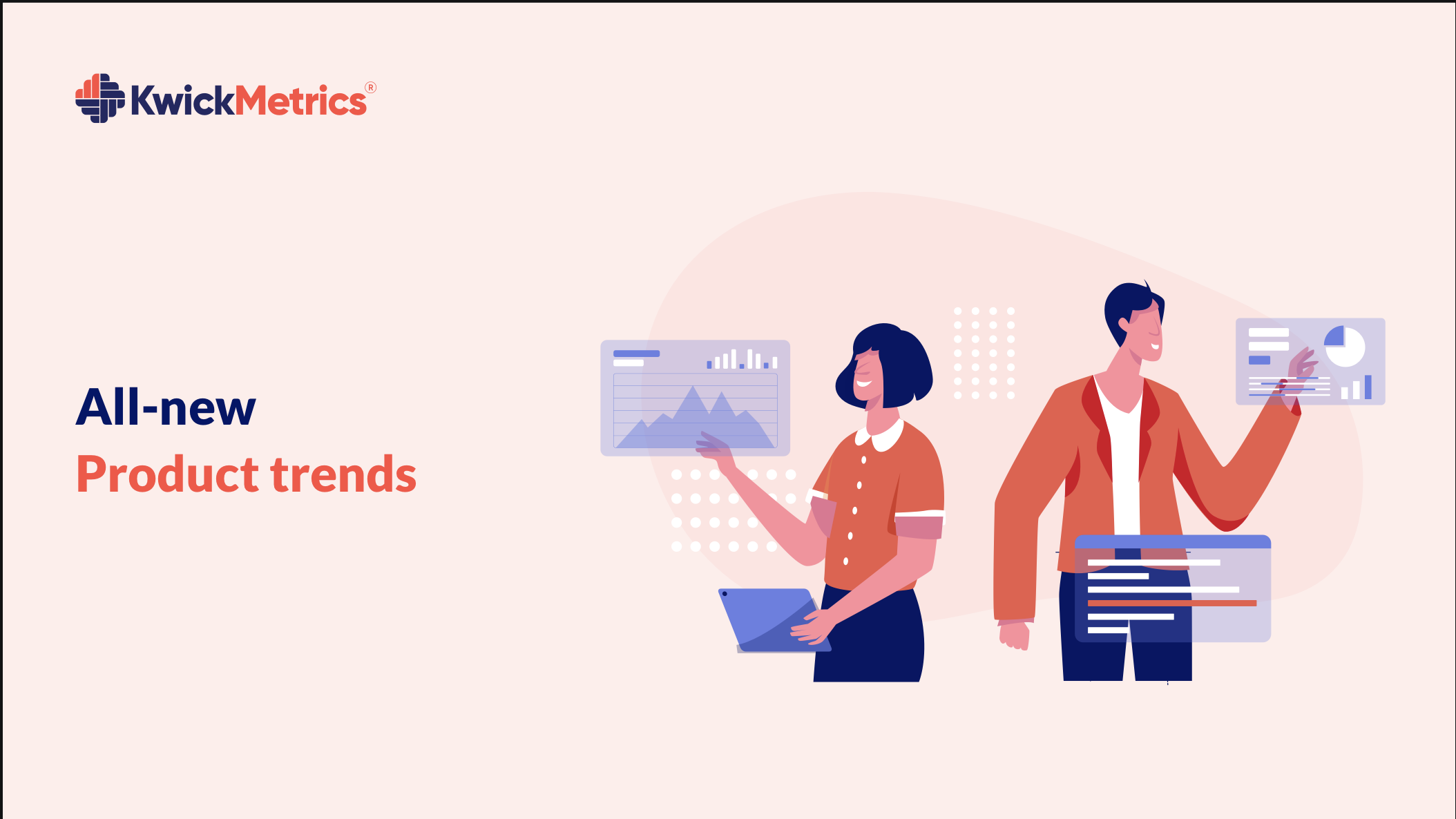 KwickMetrics®

All-new
Product trends